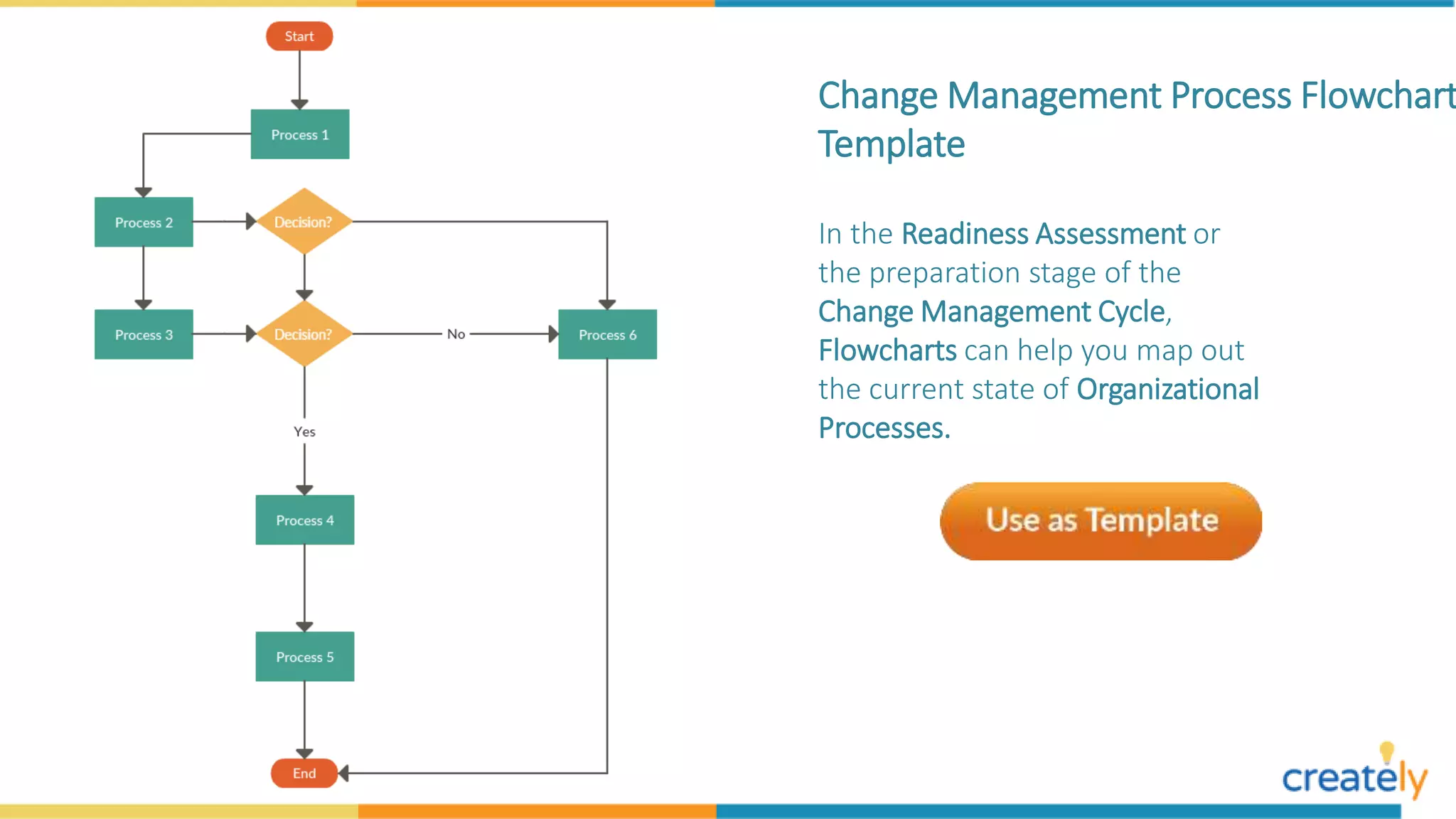 Start

Process 1

Process 2

Decision?

Process 3

Decision?

No

Process 6

Yes

Process 4

Process 5

End

Change Management Process Flowchart Template

In the Readiness Assessment or the preparation stage of the Change Management Cycle, Flowcharts can help you map out the current state of Organizational Processes.

Use as Template

creately